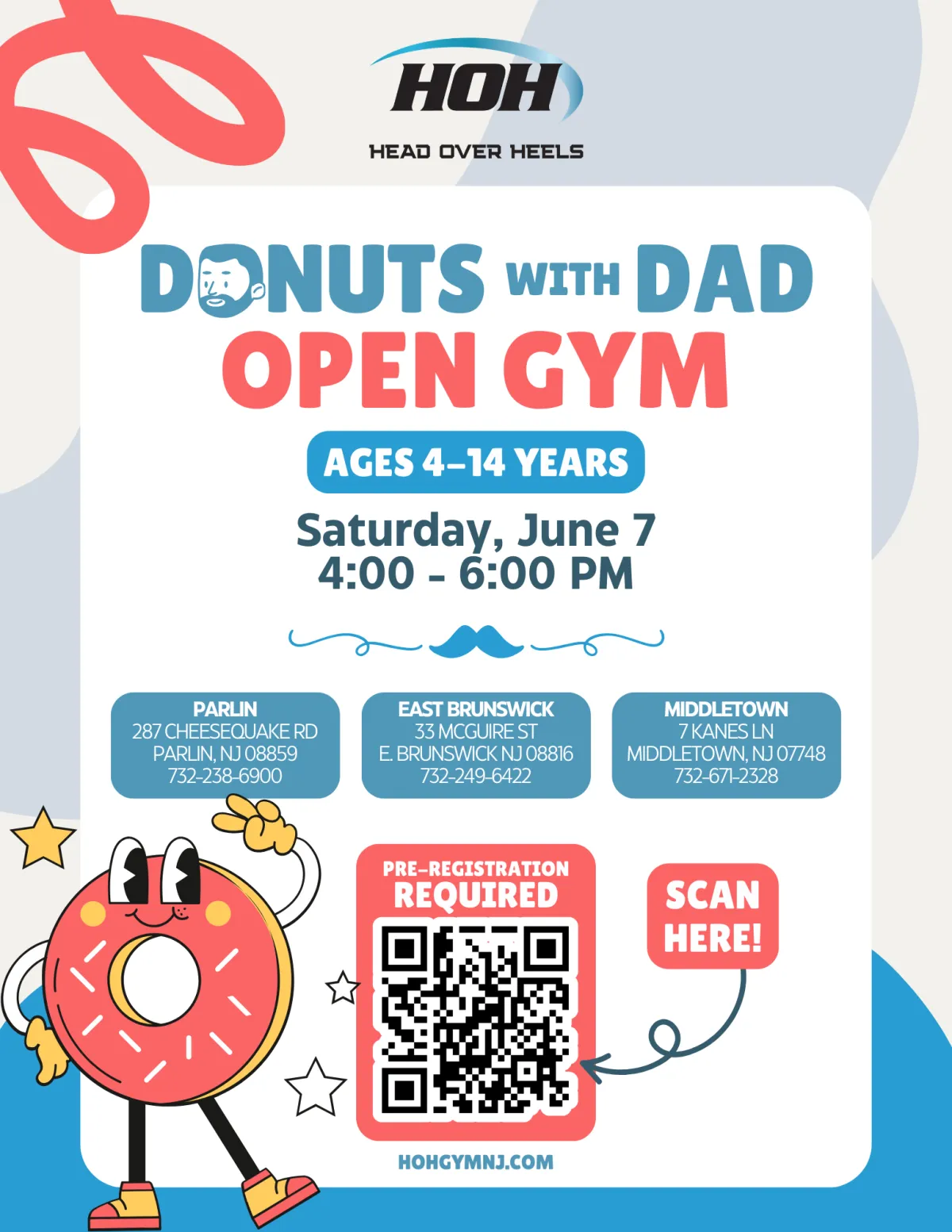 HOH
HEAD OVER HEELS

DONUTS WITH DAD
OPEN GYM

AGES 4–14 YEARS

Saturday, June 7
4:00 - 6:00 PM

PARLIN
287 CHEESEQUAKE RD
PARLIN, NJ 08859
732-238-6900

EAST BRUNSWICK
33 MCGUIRE ST
E. BRUNSWICK NJ 08816
732-249-6422

MIDDLETOWN
7 KANES LN
MIDDLETOWN, NJ 07748
732-671-2328

PRE-REGISTRATION
REQUIRED

SCAN HERE!

HOHGYMNJ.COM